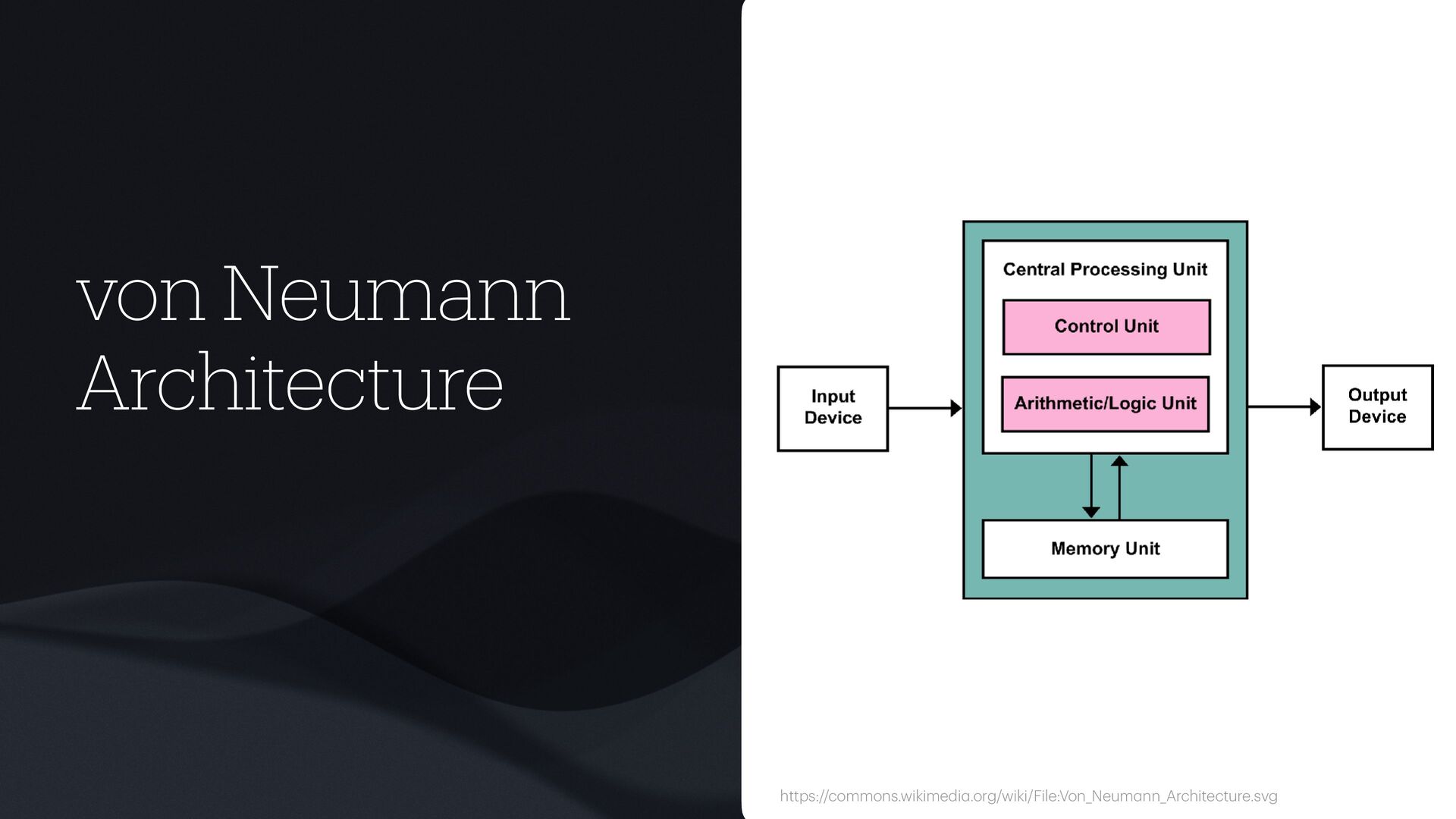 von Neumann Architecture

Input Device

Central Processing Unit

Control Unit

Arithmetic/Logic Unit

Memory Unit

Output Device

https://commons.wikimedia.org/wiki/File:Von_Neumann_Architecture.svg